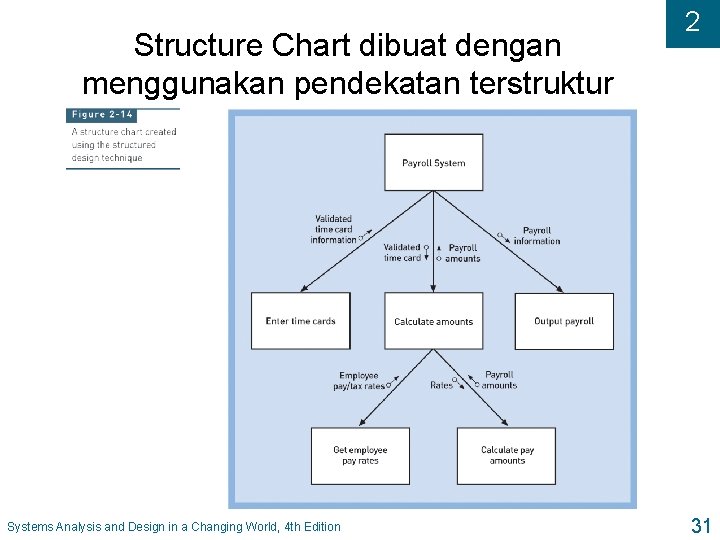 2

Structure Chart dibuat dengan menggunakan pendekatan terstruktur

Figure 2-14

A structure chart created using the structured design technique

Payroll System

Validated time card information

Validated time card

Payroll amounts

Payroll information

Enter time cards

Calculate amounts

Output payroll

Employee pay/tax rates

Rates

Payroll amounts

Get employee pay rates

Calculate pay amounts

Systems Analysis and Design in a Changing World, 4th Edition

31